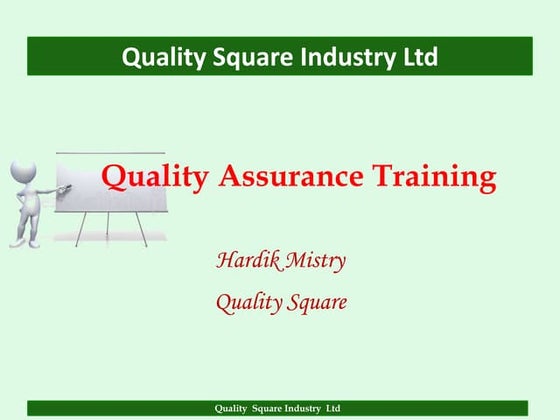 Quality Square Industry Ltd

Quality Assurance Training

Hardik Mistry

Quality Square

Quality Square Industry Ltd